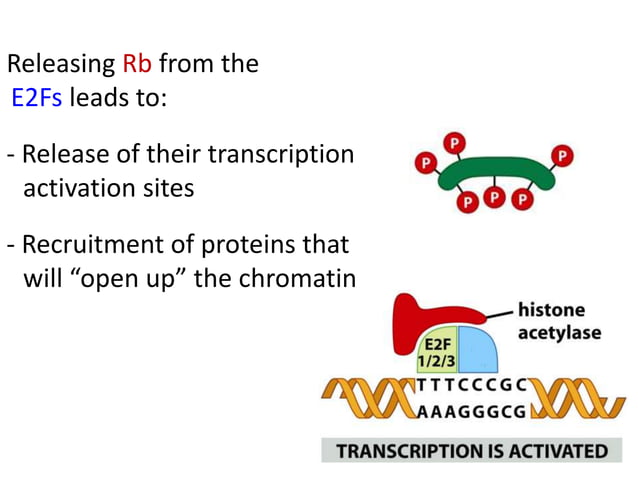 Releasing Rb from the E2Fs leads to:

- Release of their transcription activation sites

- Recruitment of proteins that will “open up” the chromatin

P P P P P P

histone acetylase

E2F 1/2/3

TTTCCCGC
AAAGGGCG

TRANSCRIPTION IS ACTIVATED